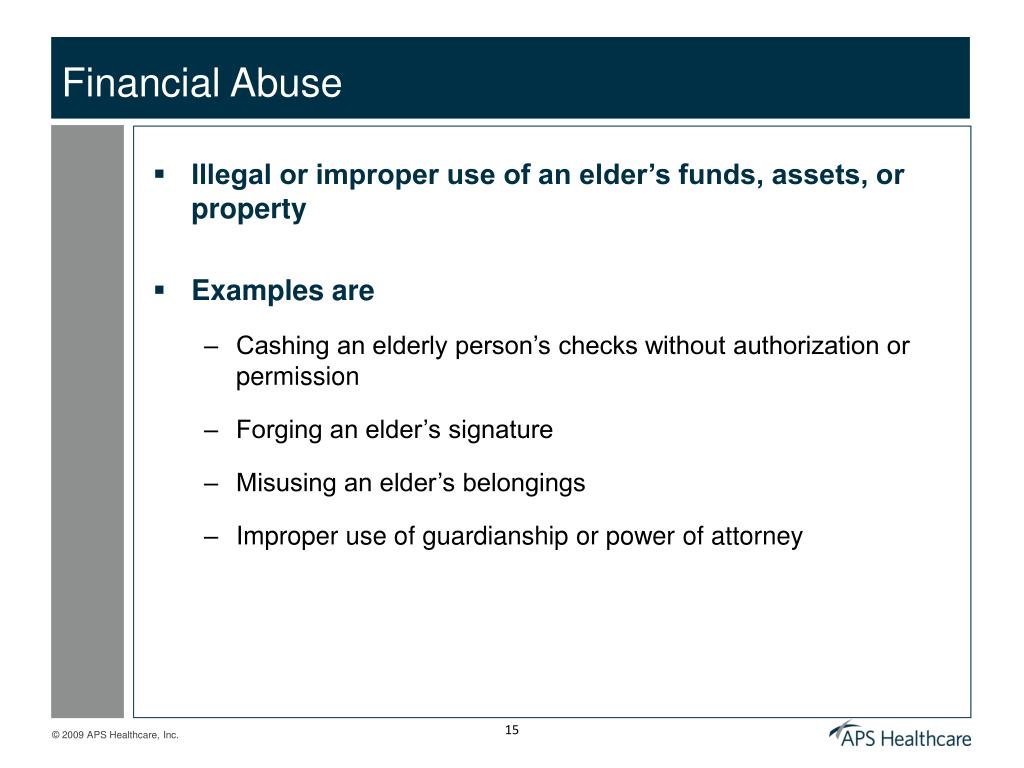 Financial Abuse

▪ Illegal or improper use of an elder’s funds, assets, or property

▪ Examples are

– Cashing an elderly person’s checks without authorization or permission

– Forging an elder’s signature

– Misusing an elder’s belongings

– Improper use of guardianship or power of attorney

© 2009 APS Healthcare, Inc.

15

APS Healthcare